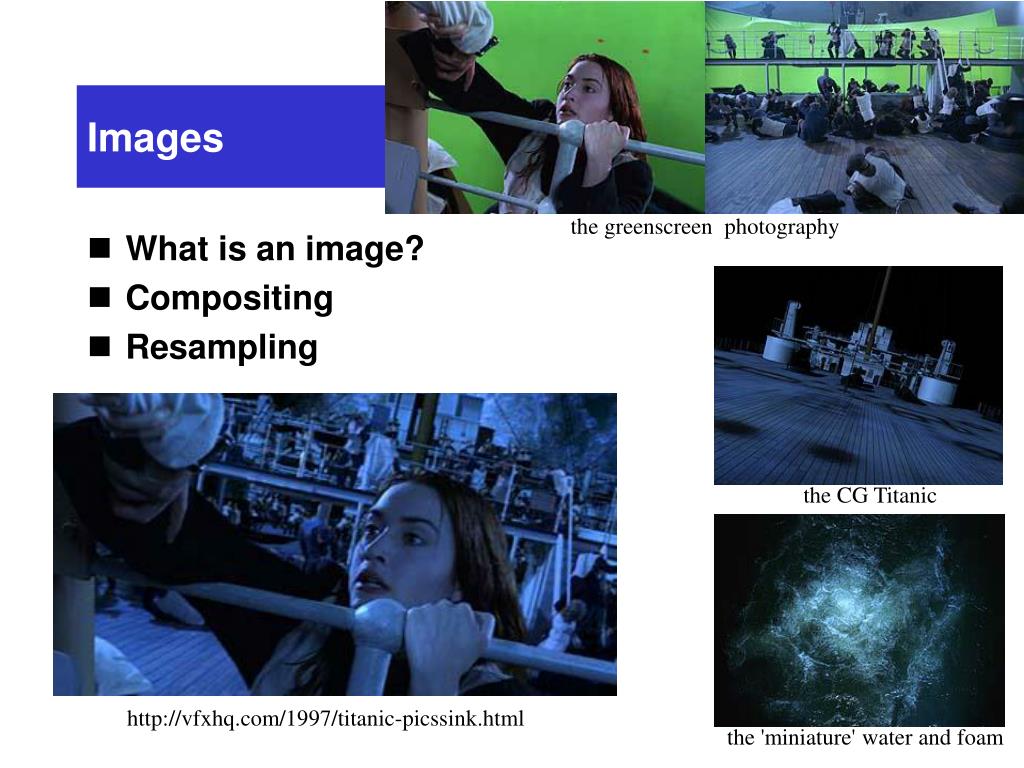 Images

the greenscreen photography

- What is an image?
- Compositing
- Resampling

the CG Titanic

http://vfxhq.com/1997/titanic-picssink.html

the 'miniature' water and foam